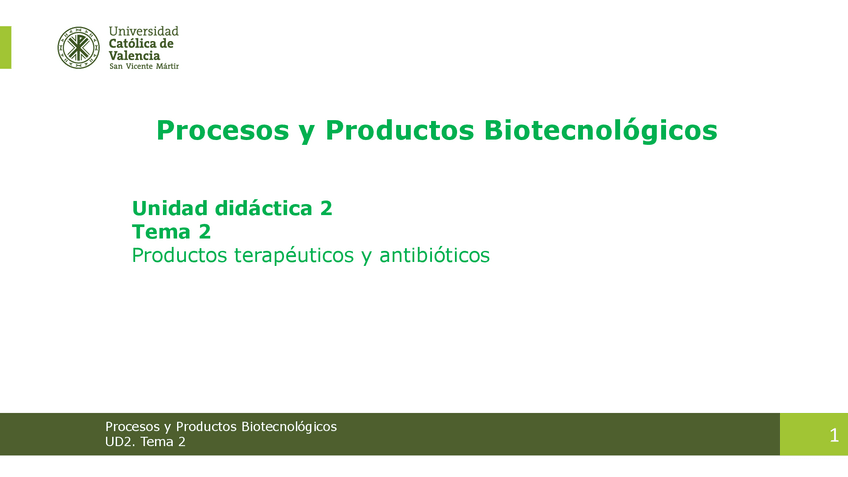 Universidad
Católica de
Valencia
San Vicente Mártir

Procesos y Productos Biotecnológicos

Unidad didáctica 2
Tema 2
Productos terapéuticos y antibióticos

Procesos y Productos Biotecnológicos
UD2. Tema 2

1